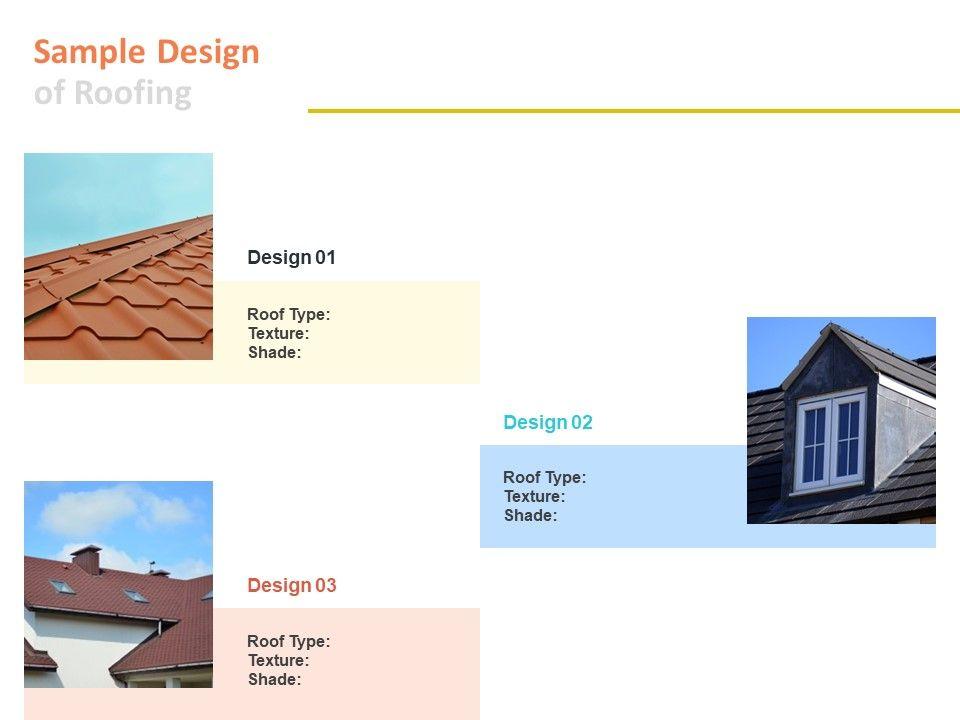 Sample Design
of Roofing

Design 01

Roof Type:
Texture:
Shade:

Design 02

Roof Type:
Texture:
Shade:

Design 03

Roof Type:
Texture:
Shade: